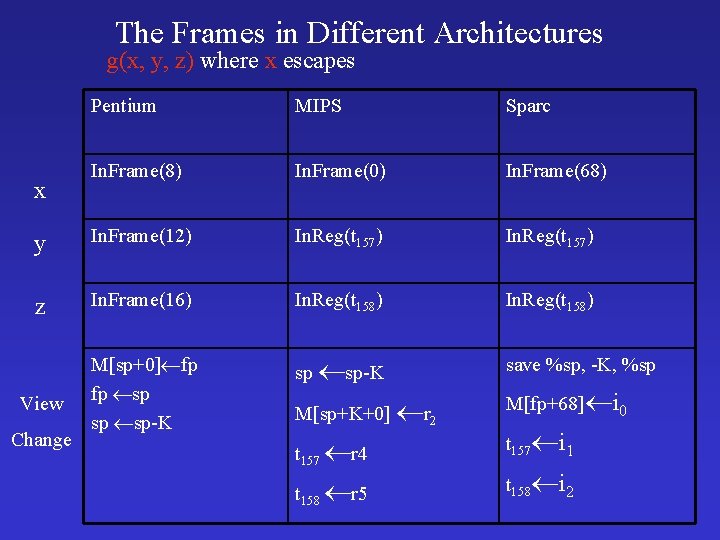 The Frames in Different Architectures

g(x, y, z) where x escapes

| | Pentium | MIPS | Sparc |
|---|---|---|---|
| x | InFrame(8) | InFrame(0) | InFrame(68) |
| y | InFrame(12) | InReg($t_{157}$) | InReg($t_{157}$) |
| z | InFrame(16) | InReg($t_{158}$) | InReg($t_{158}$) |
| View Change | M[sp+0]$\leftarrow$fp fp $\leftarrow$sp sp $\leftarrow$sp-K | sp $\leftarrow$sp-K M[sp+K+0] $\leftarrow r_2$ $t_{157}$ $\leftarrow$r4 $t_{158}$ $\leftarrow$r5 | save %sp, -K, %sp M[fp+68]$\leftarrow i_0$ $t_{157}\leftarrow i_1$ $t_{158}\leftarrow i_2$ |